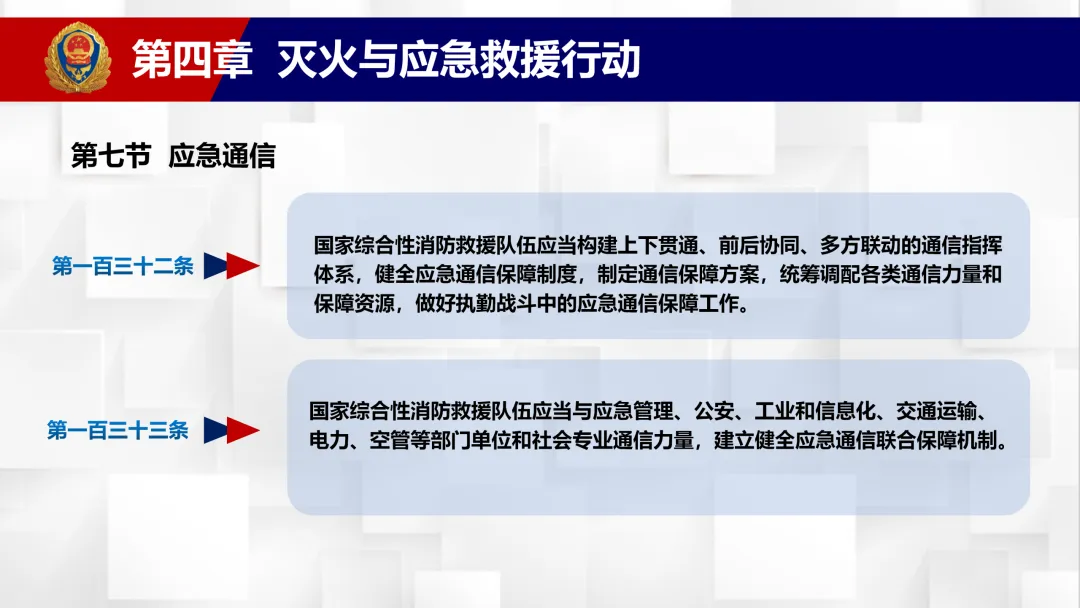 第四章 灭火与应急救援行动

第七节 应急通信

第一百三十二条

国家综合性消防救援队伍应当构建上下贯通、前后协同、多方联动的通信指挥体系，健全应急通信保障制度，制定通信保障方案，统筹调配各类通信力量和保障资源，做好执勤战斗中的应急通信保障工作。

第一百三十三条

国家综合性消防救援队伍应当与应急管理、公安、工业和信息化、交通运输、电力、空管等部门单位和社会专业通信力量，建立健全应急通信联合保障机制。